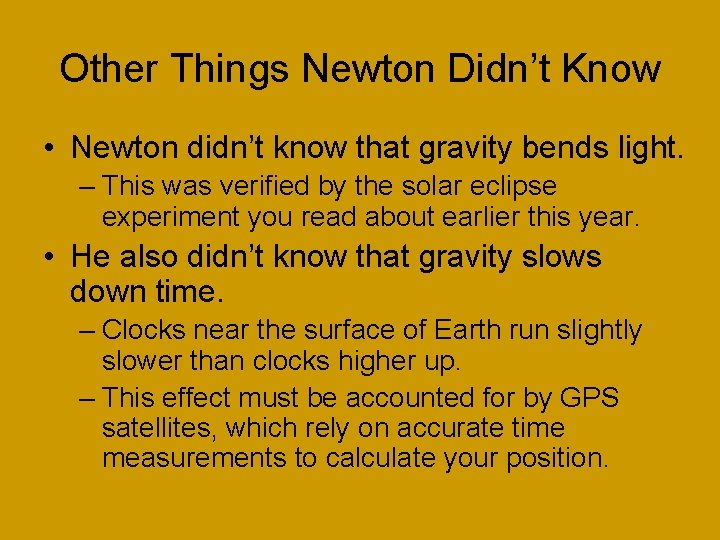 Other Things Newton Didn’t Know

• Newton didn’t know that gravity bends light.
– This was verified by the solar eclipse experiment you read about earlier this year.

• He also didn’t know that gravity slows down time.
– Clocks near the surface of Earth run slightly slower than clocks higher up.
– This effect must be accounted for by GPS satellites, which rely on accurate time measurements to calculate your position.